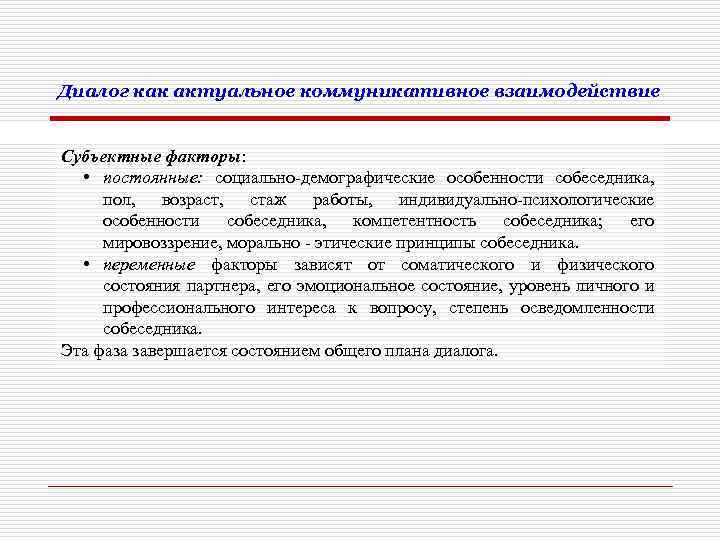 Диалог как актуальное коммуникативное взаимодействие

Субъектные факторы:
• постоянные: социально-демографические особенности собеседника, пол, возраст, стаж работы, индивидуально-психологические особенности собеседника, компетентность собеседника; его мировоззрение, морально - этические принципы собеседника.
• переменные факторы зависят от соматического и физического состояния партнера, его эмоциональное состояние, уровень личного и профессионального интереса к вопросу, степень осведомленности собеседника.
Эта фаза завершается состоянием общего плана диалога.